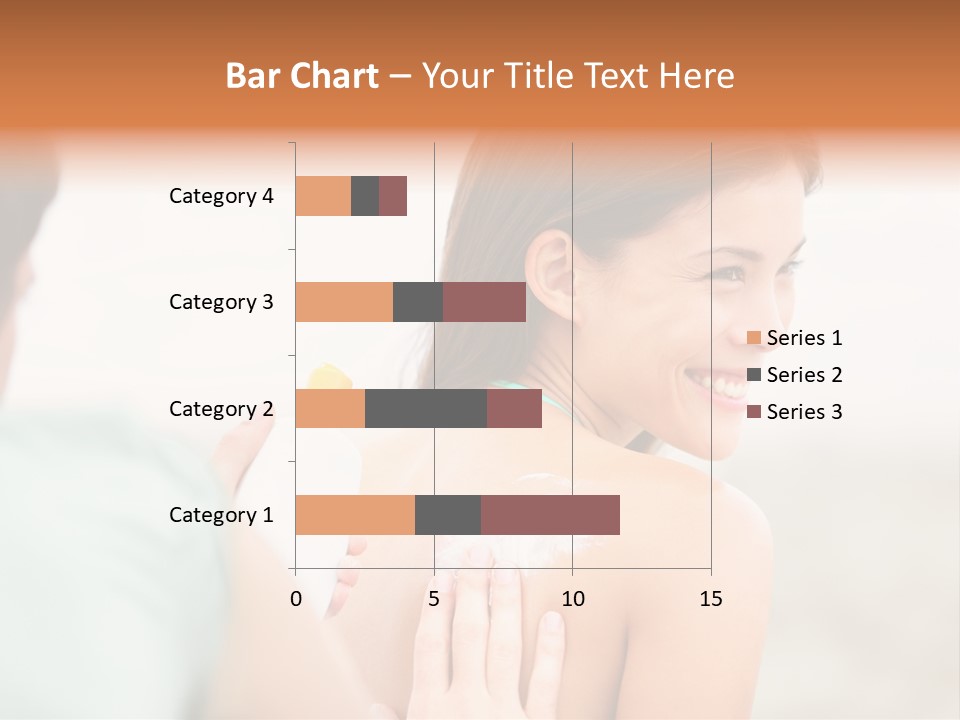 Bar Chart – Your Title Text Here

Category 4
Category 3
Category 2
Category 1

0
5
10
15

Series 1
Series 2
Series 3